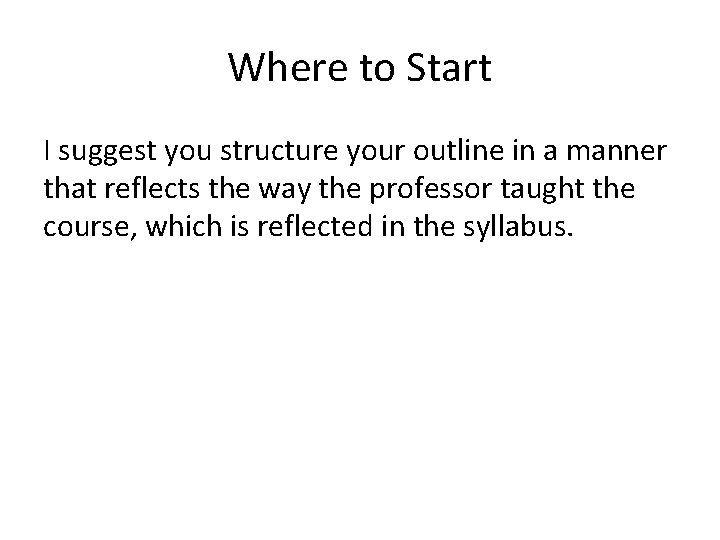 Where to Start

I suggest you structure your outline in a manner that reflects the way the professor taught the course, which is reflected in the syllabus.